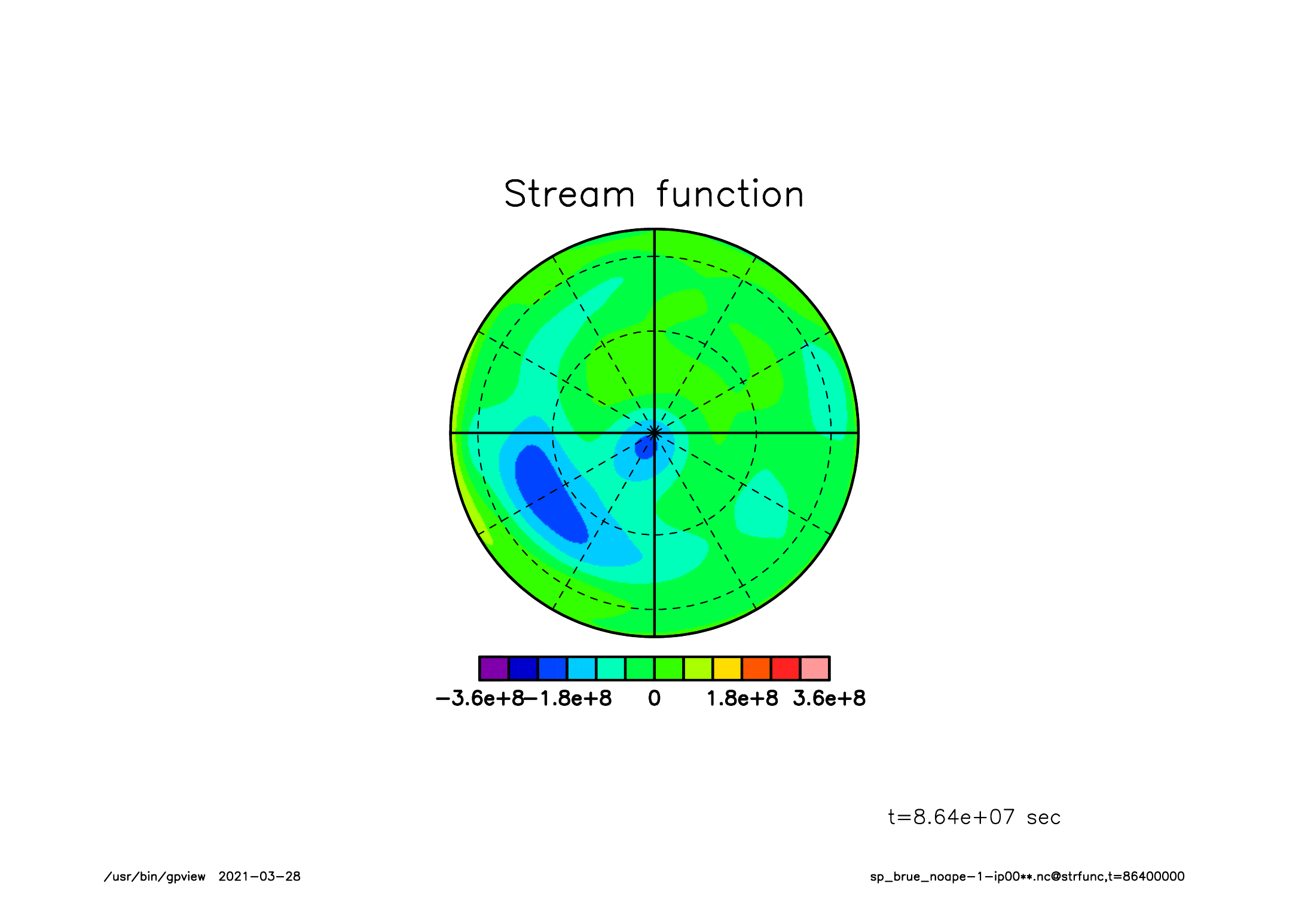 Stream function

−3.6e+8 −1.8e+8 0 1.8e+8 3.6e+8

t=8.64e+07 sec

/usr/bin/gpview 2021−03−28

sp_brue_noape−1−ip00**.nc@strfunc,t=86400000